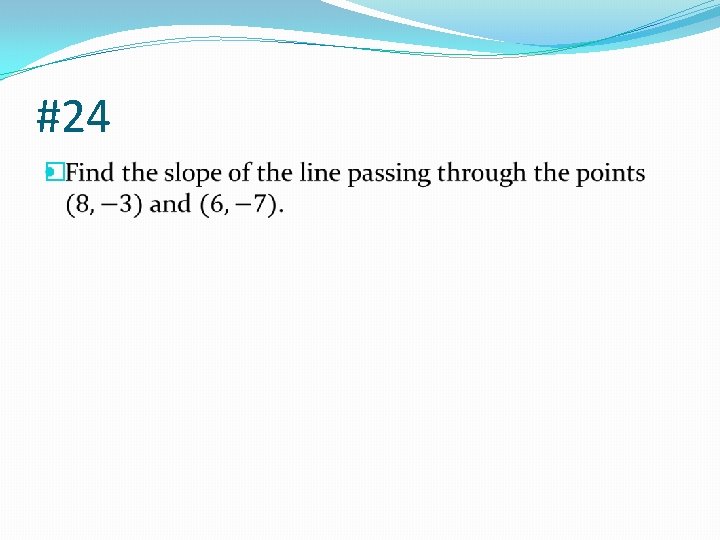 #24

Find the slope of the line passing through the points $(8, -3)$ and $(6, -7)$.